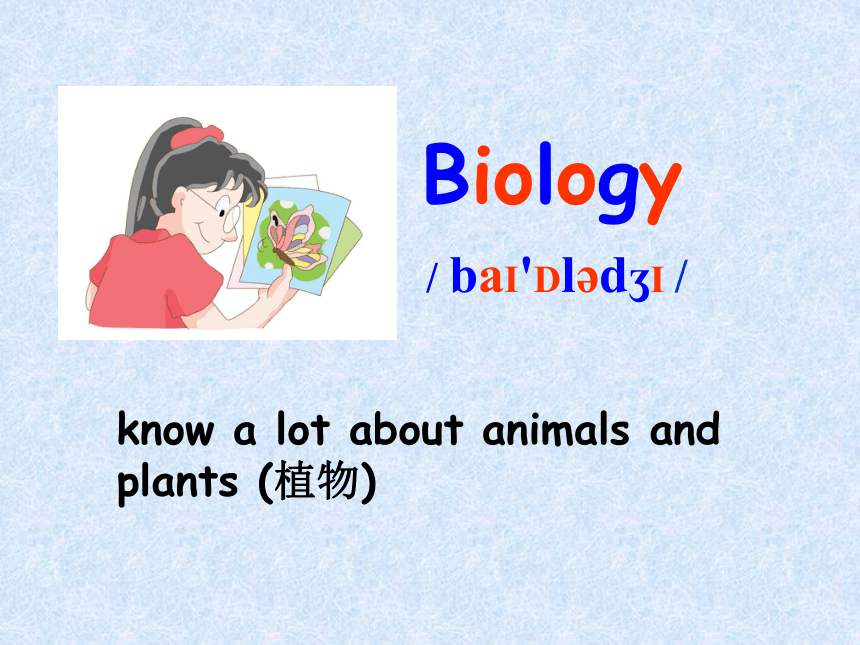 Biology

/ baɪ'ɒlədʒɪ /

know a lot about animals and plants (植物)